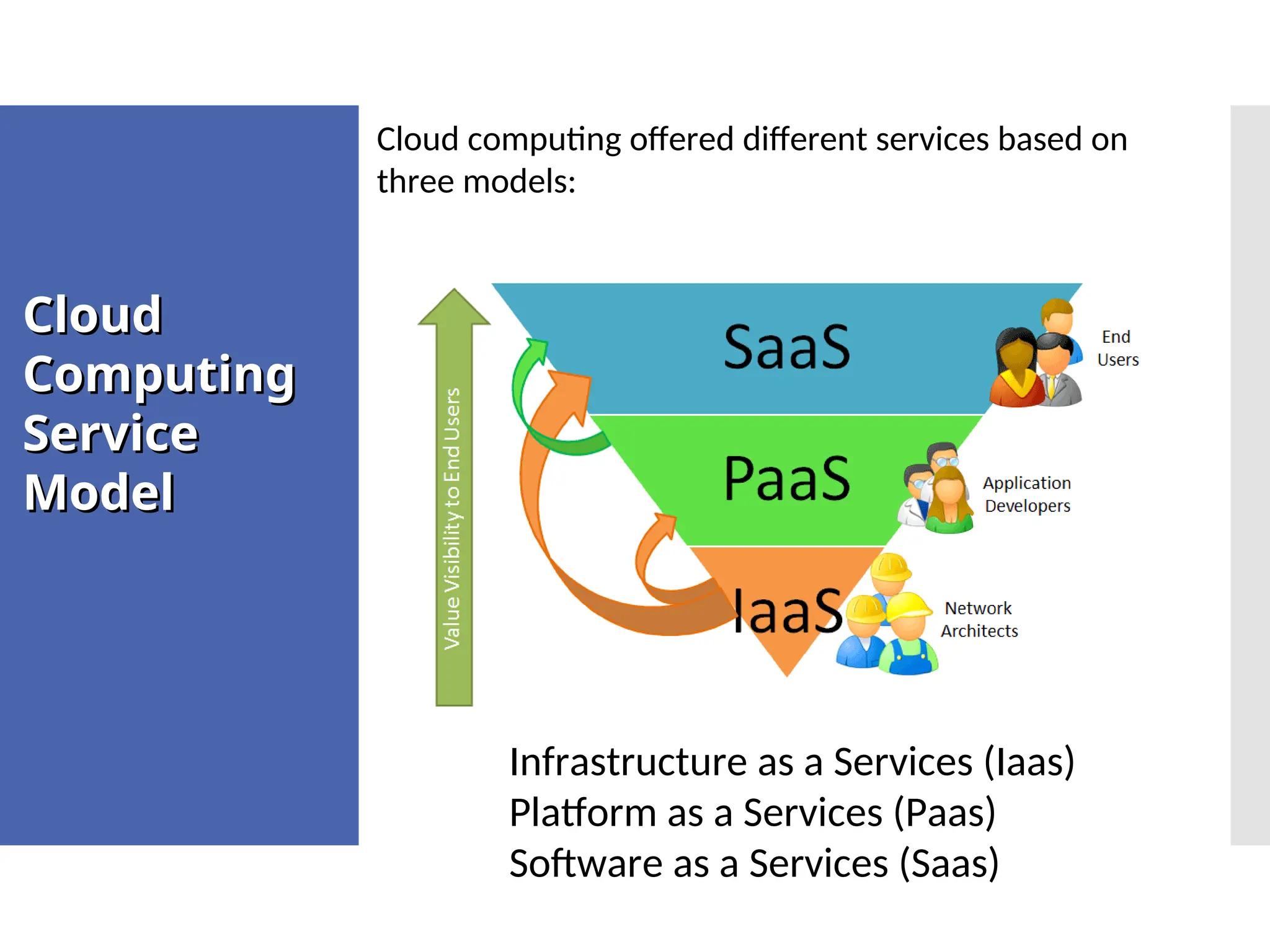 Cloud Computing Service Model

Cloud computing offered different services based on three models:

Value Visibility to End Users

SaaS

End Users

PaaS

Application Developers

IaaS

Network Architects

Infrastructure as a Services (Iaas)
Platform as a Services (Paas)
Software as a Services (Saas)